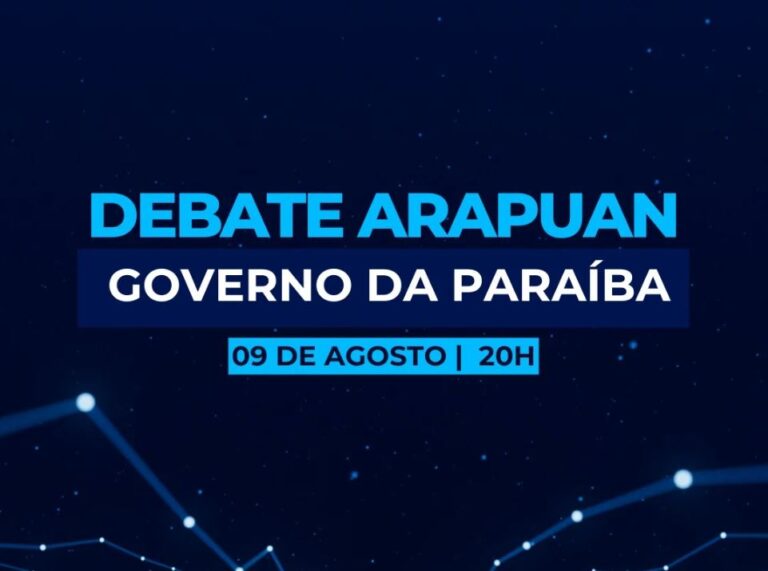 DEBATE ARAPUAN

GOVERNO DA PARAÍBA

09 DE AGOSTO | 20H